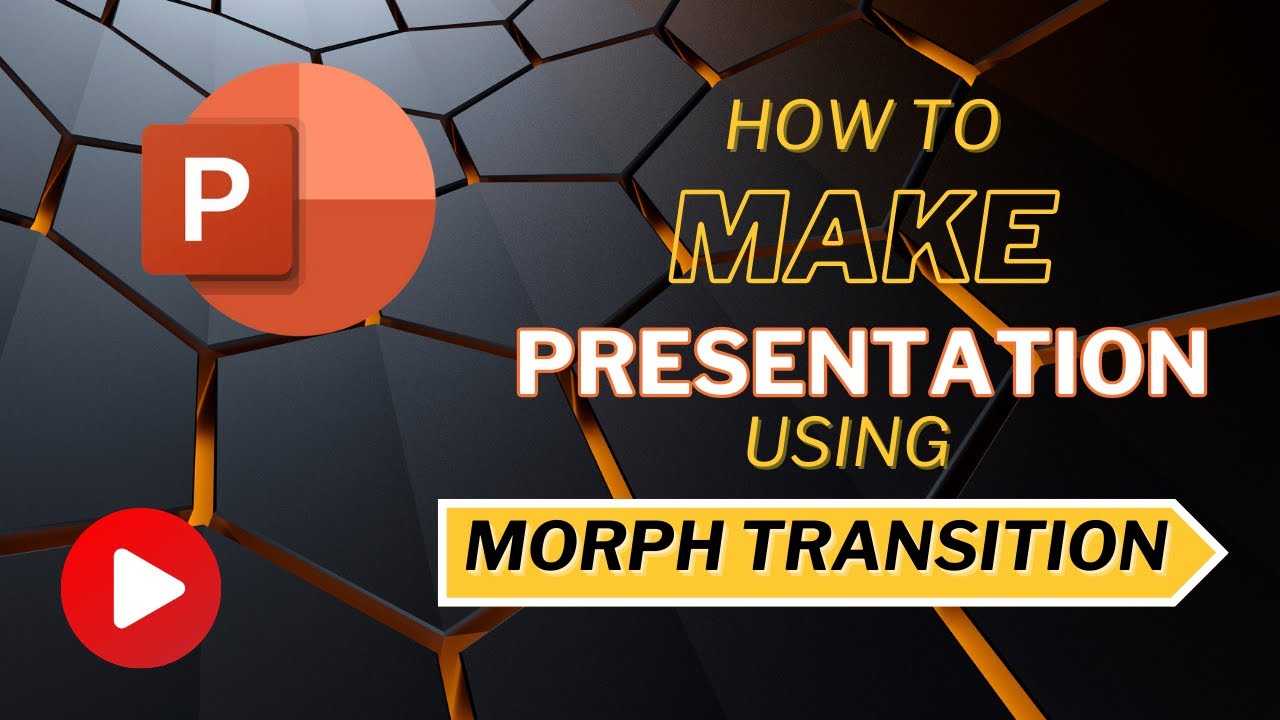 P

HOW TO
MAKE
PRESENTATION
USING
MORPH TRANSITION